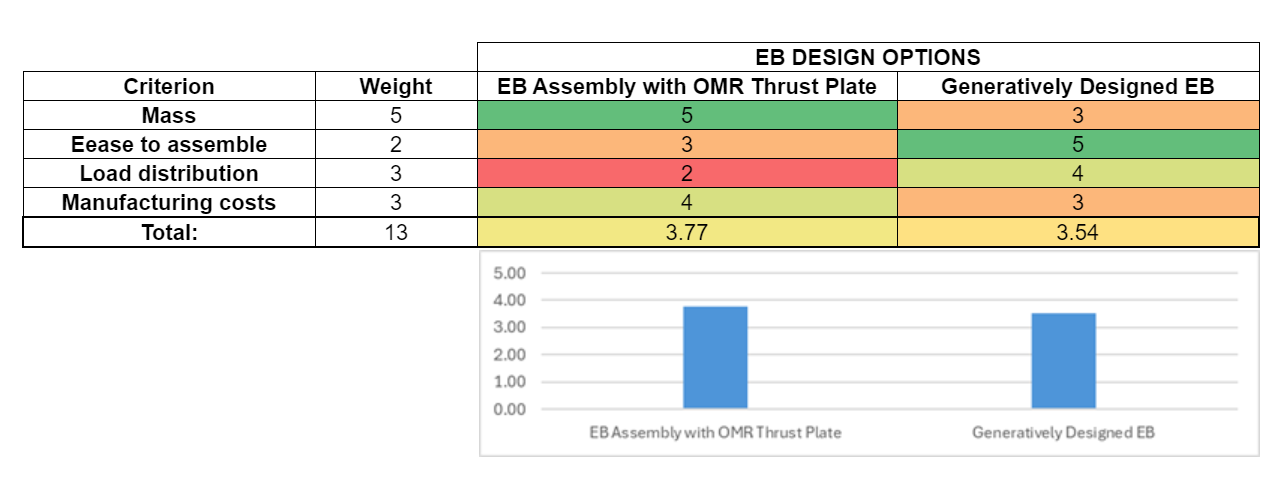 | | | EB DESIGN OPTIONS | |
|---|---|---|---|
| Criterion | Weight | EB Assembly with OMR Thrust Plate | Generatively Designed EB |
| Mass | 5 | 5 | 3 |
| Eease to assemble | 2 | 3 | 5 |
| Load distribution | 3 | 2 | 4 |
| Manufacturing costs | 3 | 4 | 3 |
| Total: | 13 | 3.77 | 3.54 |

5.00
4.00
3.00
2.00
1.00
0.00

EB Assembly with OMR Thrust Plate
Generatively Designed EB